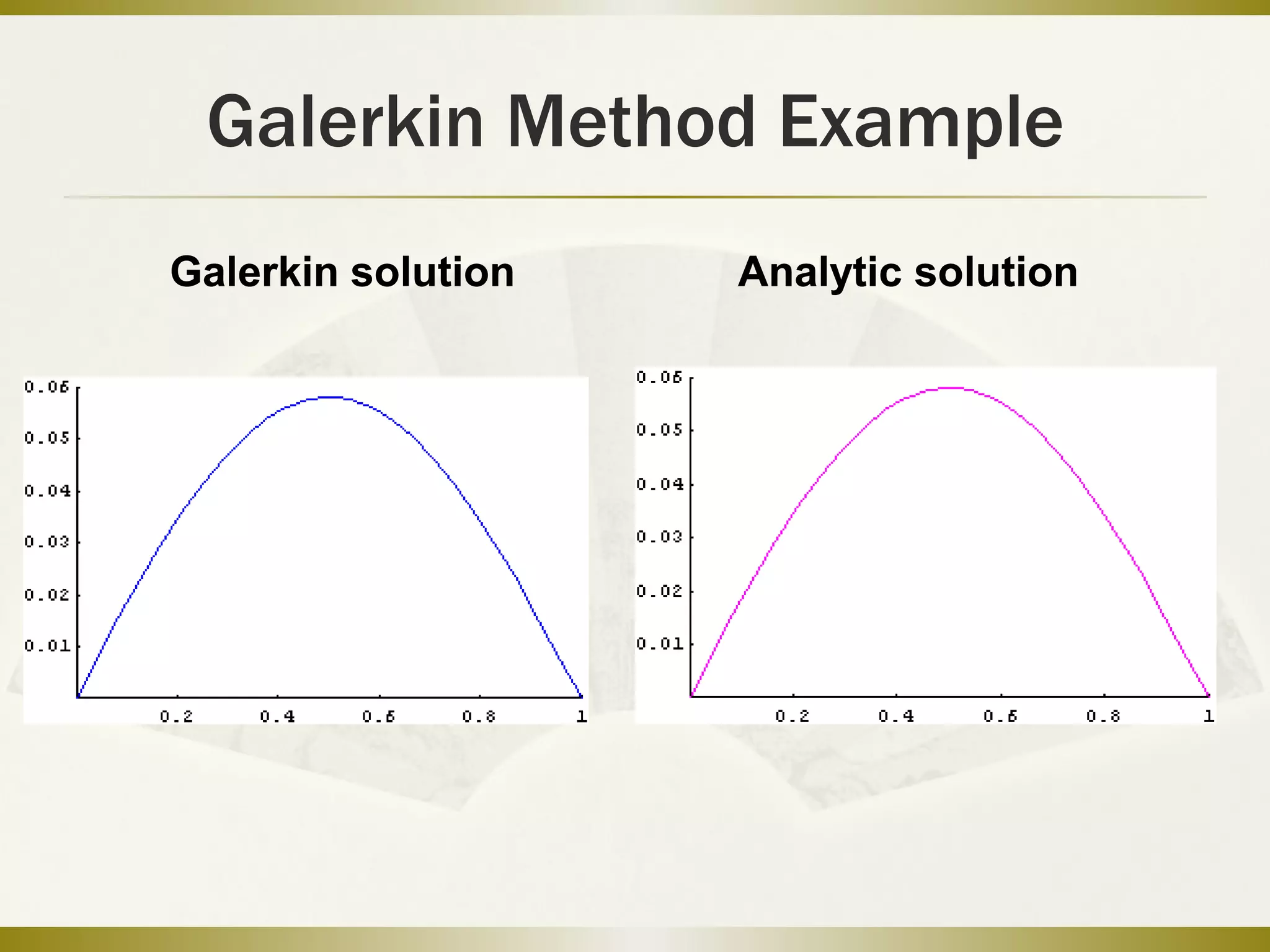 Galerkin Method Example

Galerkin solution

Analytic solution

0.06
0.05
0.04
0.03
0.02
0.01
0.2 0.4 0.6 0.8 1

0.06
0.05
0.04
0.03
0.02
0.01
0.2 0.4 0.6 0.8 1